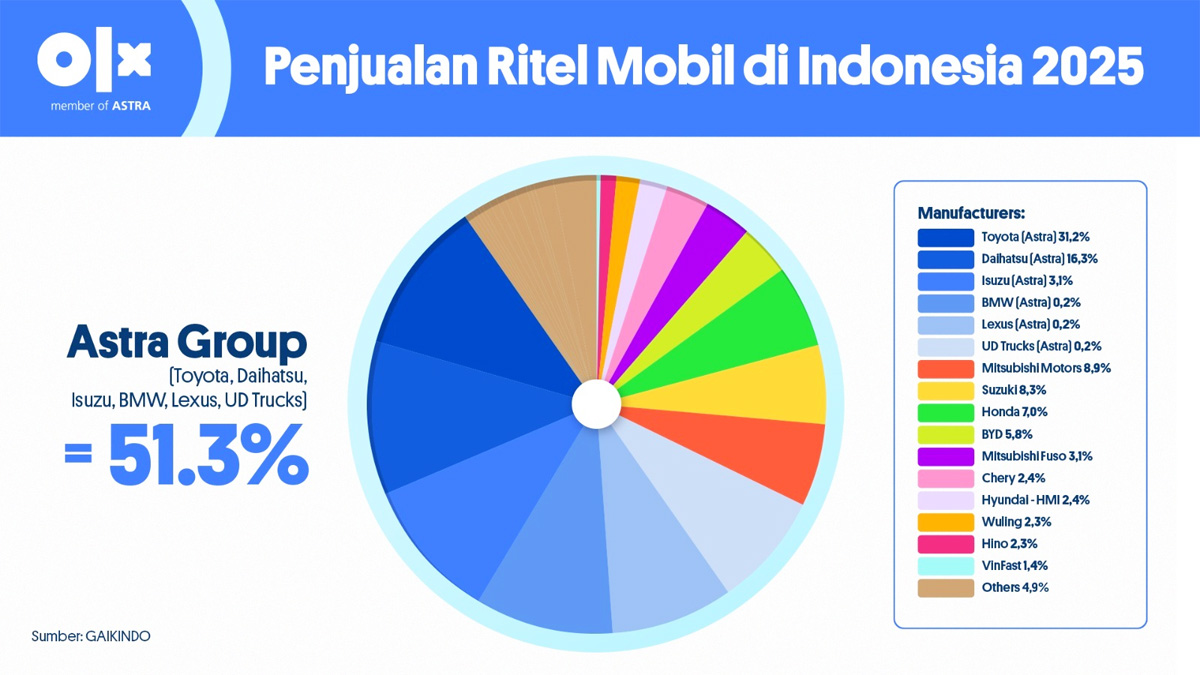 olx
member of ASTRA

Penjualan Ritel Mobil di Indonesia 2025

Astra Group
(Toyota, Daihatsu, Isuzu, BMW, Lexus, UD Trucks)
= 51.3%

Manufacturers:
Toyota (Astra) 31,2%
Daihatsu (Astra) 16,3%
Isuzu (Astra) 3,1%
BMW (Astra) 0,2%
Lexus (Astra) 0,2%
UD Trucks (Astra) 0,2%
Mitsubishi Motors 8,9%
Suzuki 8,3%
Honda 7,0%
BYD 5,8%
Mitsubishi Fuso 3,1%
Chery 2,4%
Hyundai - HMI 2,4%
Wuling 2,3%
Hino 2,3%
VinFast 1,4%
Others 4,9%

Sumber: GAIKINDO